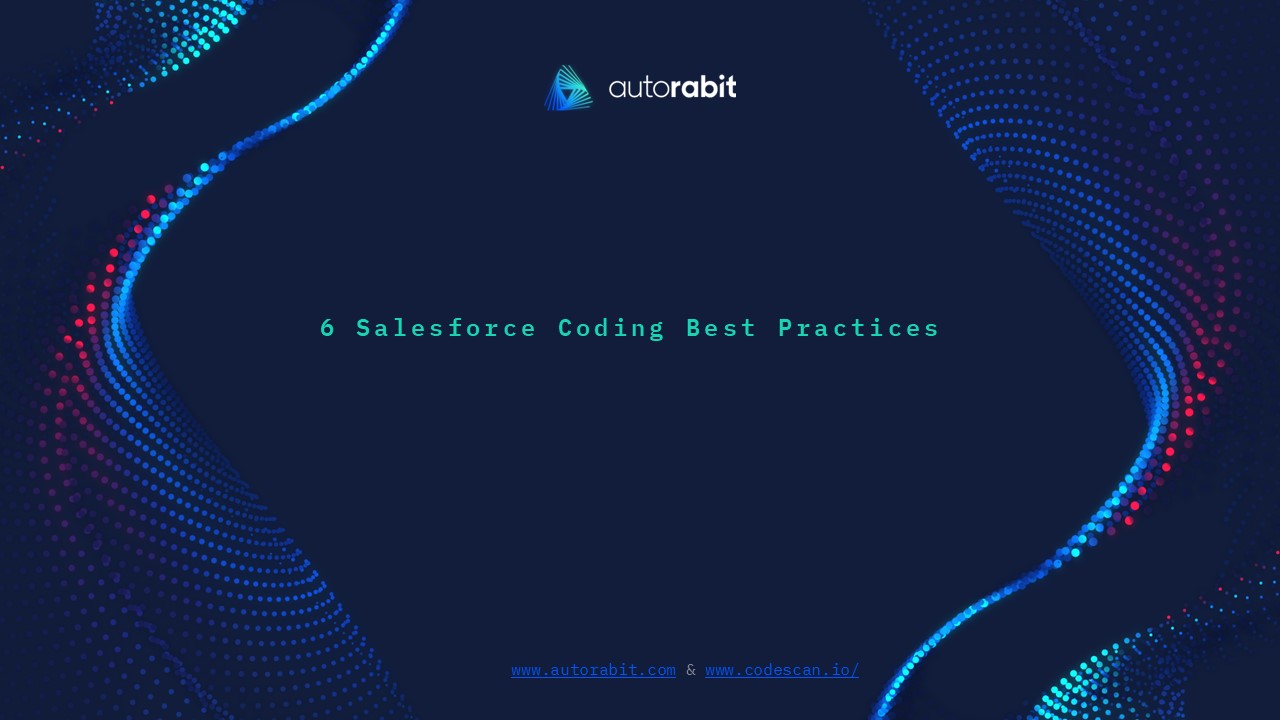 autorabit

6 Salesforce Coding Best Practices

www.autorabit.com & www.codescan.io/